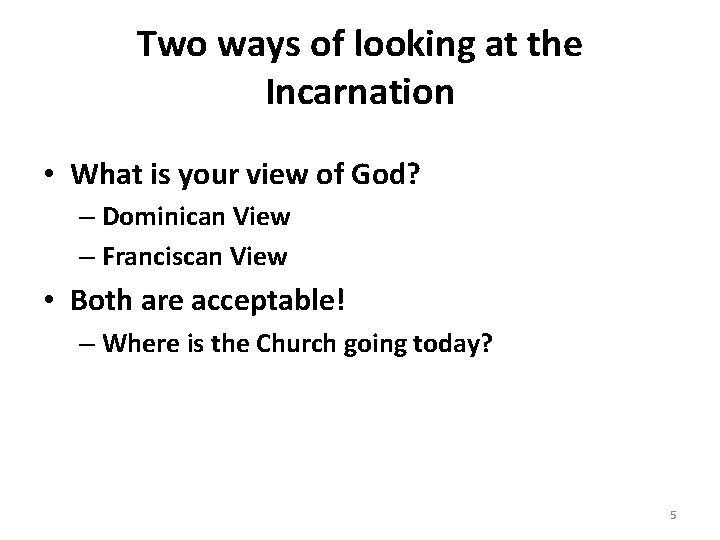 Two ways of looking at the Incarnation

• What is your view of God?
– Dominican View
– Franciscan View

• Both are acceptable!
– Where is the Church going today?

5